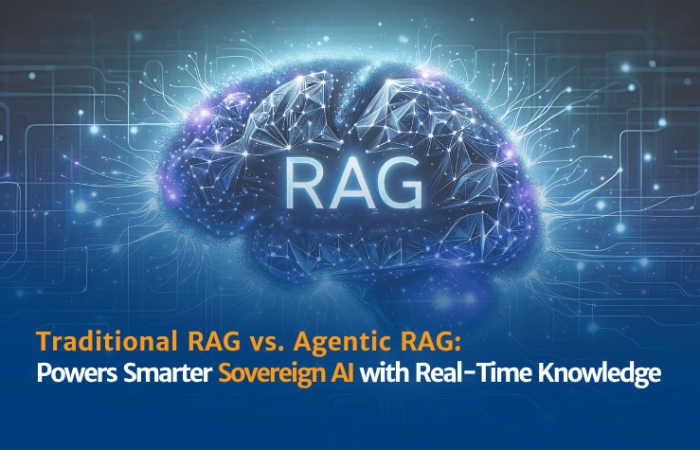 RAG

Traditional RAG vs. Agentic RAG:
Powers Smarter Sovereign AI with Real-Time Knowledge